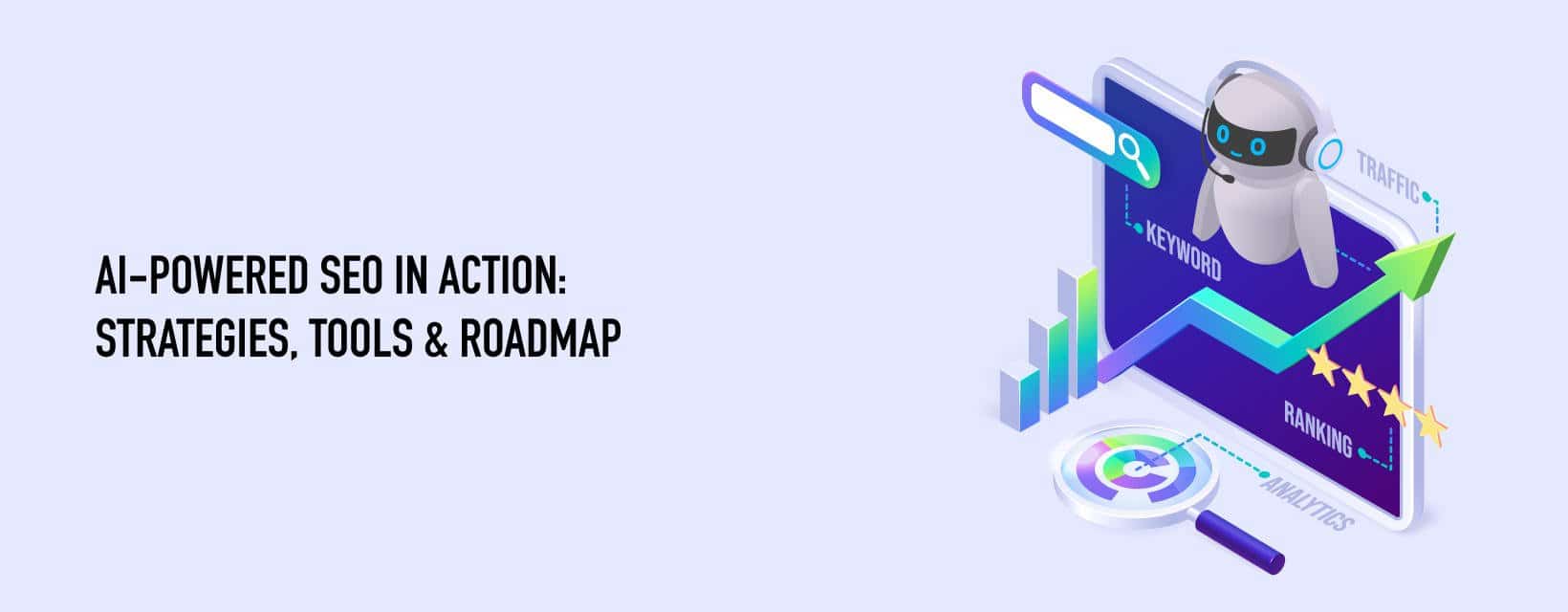 AI-POWERED SEO IN ACTION: STRATEGIES, TOOLS & ROADMAP

TRAFFIC

KEYWORD

RANKING

ANALYTICS